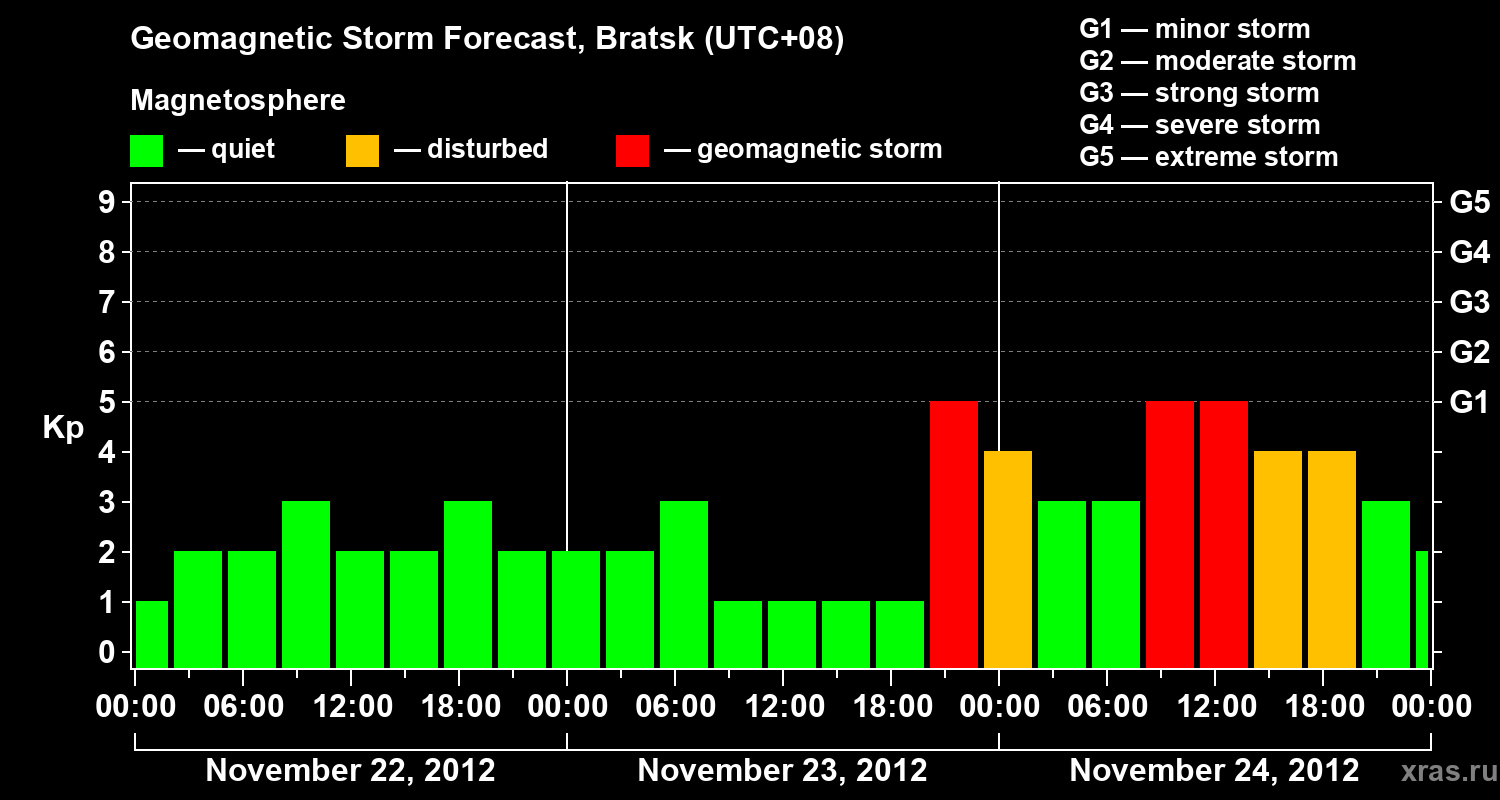 Geomagnetic Storm Forecast, Bratsk (UTC+08)

Magnetosphere

— quiet — disturbed — geomagnetic storm

G1 — minor storm
G2 — moderate storm
G3 — strong storm
G4 — severe storm
G5 — extreme storm

Kp

9
8
7
6
5
4
3
2
1
0

G5
G4
G3
G2
G1

00:00 06:00 12:00 18:00 00:00 06:00 12:00 18:00 00:00 06:00 12:00 18:00 00:00

November 22, 2012
November 23, 2012
November 24, 2012

xras.ru